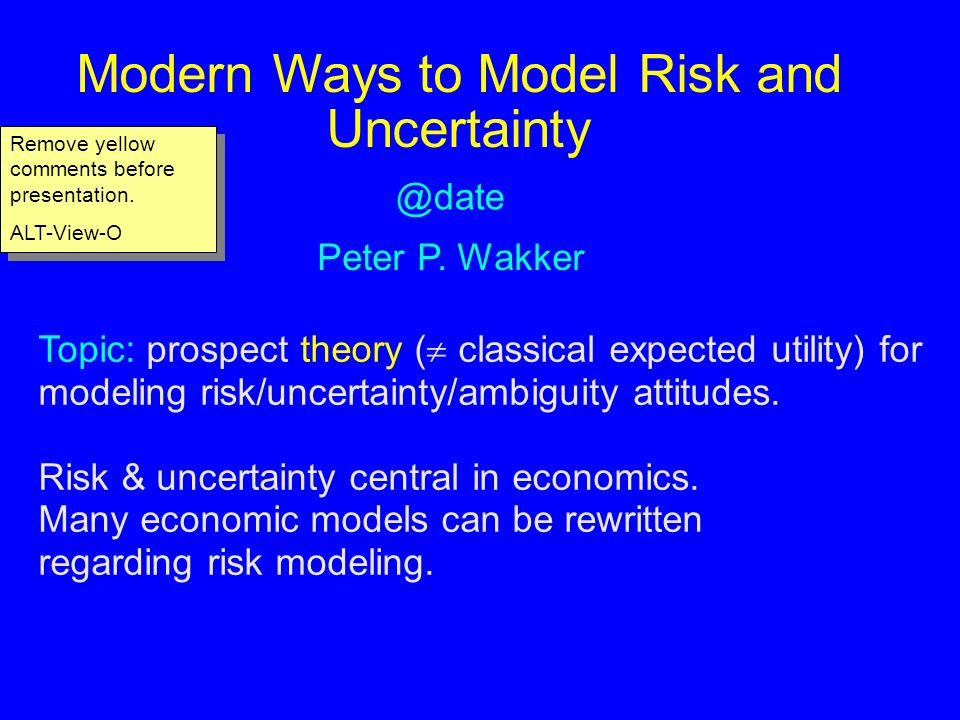 Modern Ways to Model Risk and Uncertainty

Remove yellow comments before presentation.

ALT-View-O

@date

Peter P. Wakker

Topic: prospect theory ($\neq$ classical expected utility) for modeling risk/uncertainty/ambiguity attitudes.

Risk & uncertainty central in economics.
Many economic models can be rewritten regarding risk modeling.